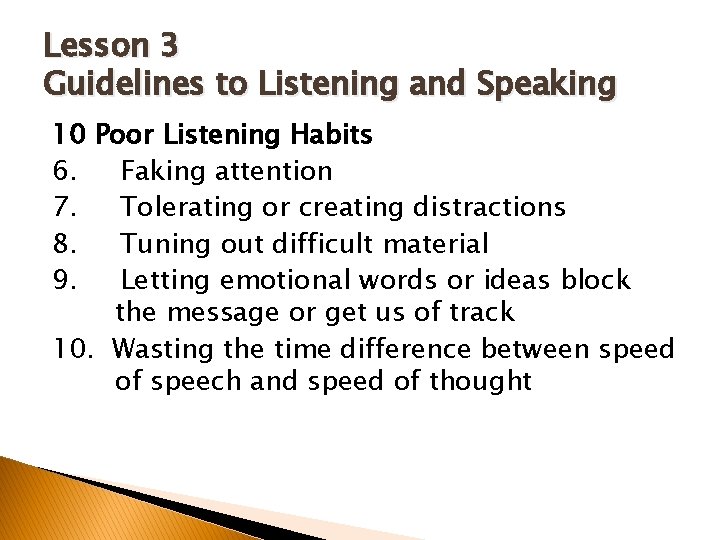 Lesson 3
Guidelines to Listening and Speaking

10 Poor Listening Habits
6. Faking attention
7. Tolerating or creating distractions
8. Tuning out difficult material
9. Letting emotional words or ideas block the message or get us of track
10. Wasting the time difference between speed of speech and speed of thought